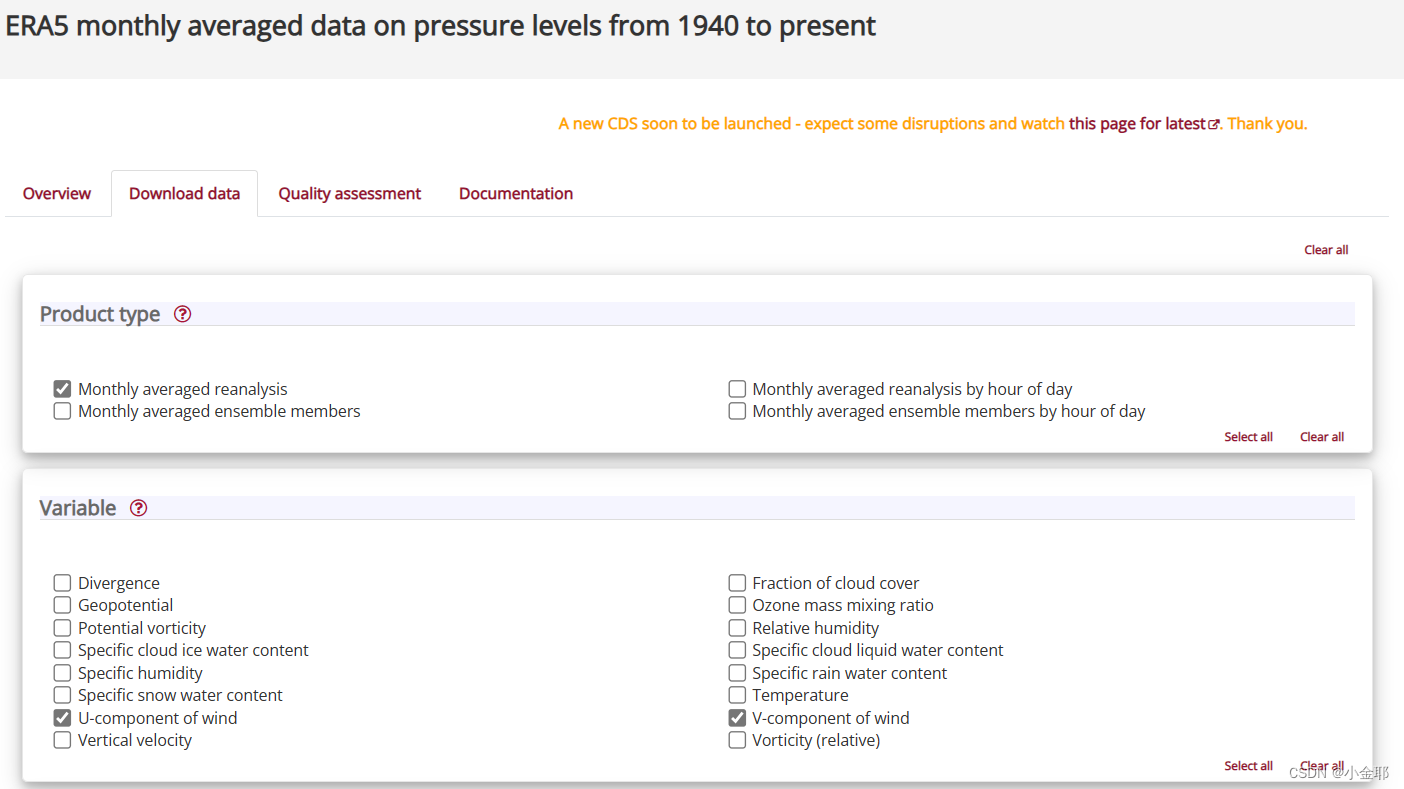 ERA5 monthly averaged data on pressure levels from 1940 to present

A new CDS soon to be launched - expect some disruptions and watch this page for latest. Thank you.

Overview Download data Quality assessment Documentation

Clear all

Product type

Monthly averaged reanalysis
Monthly averaged ensemble members

Monthly averaged reanalysis by hour of day
Monthly averaged ensemble members by hour of day

Select all Clear all

Variable

Divergence
Geopotential
Potential vorticity
Specific cloud ice water content
Specific humidity
Specific snow water content
U-component of wind
Vertical velocity

Fraction of cloud cover
Ozone mass mixing ratio
Relative humidity
Specific cloud liquid water content
Specific rain water content
Temperature
V-component of wind
Vorticity (relative)

Select all Clear all

CSDN @小金耶